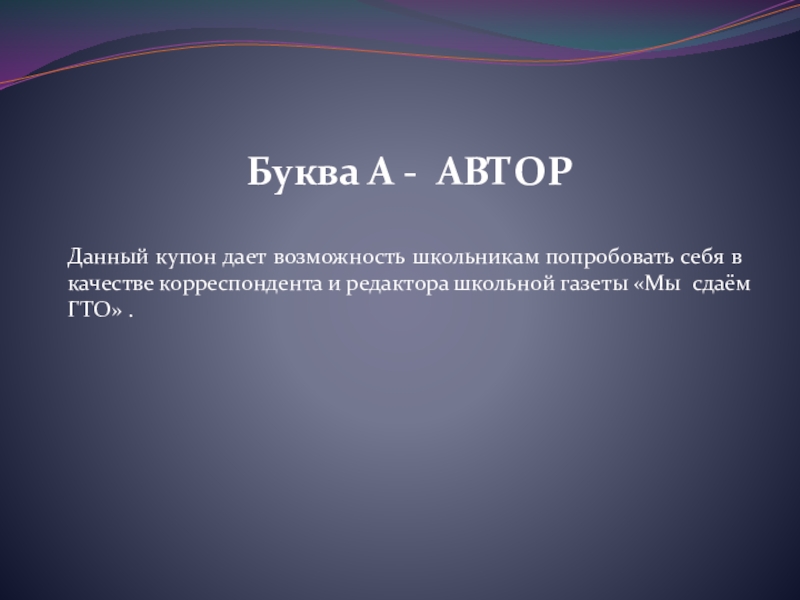 Буква А -  АВТОР

Данный купон дает возможность школьникам попробовать себя в качестве корреспондента и редактора школьной газеты «Мы  сдаём ГТО» .